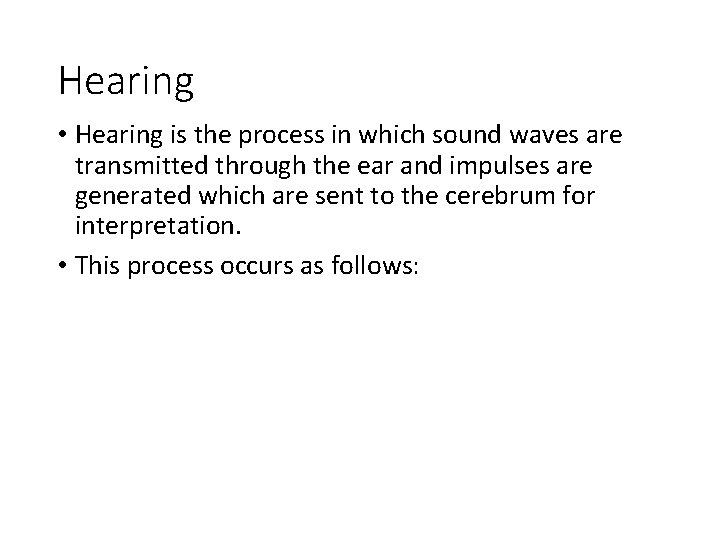 Hearing

• Hearing is the process in which sound waves are transmitted through the ear and impulses are generated which are sent to the cerebrum for interpretation.

• This process occurs as follows: